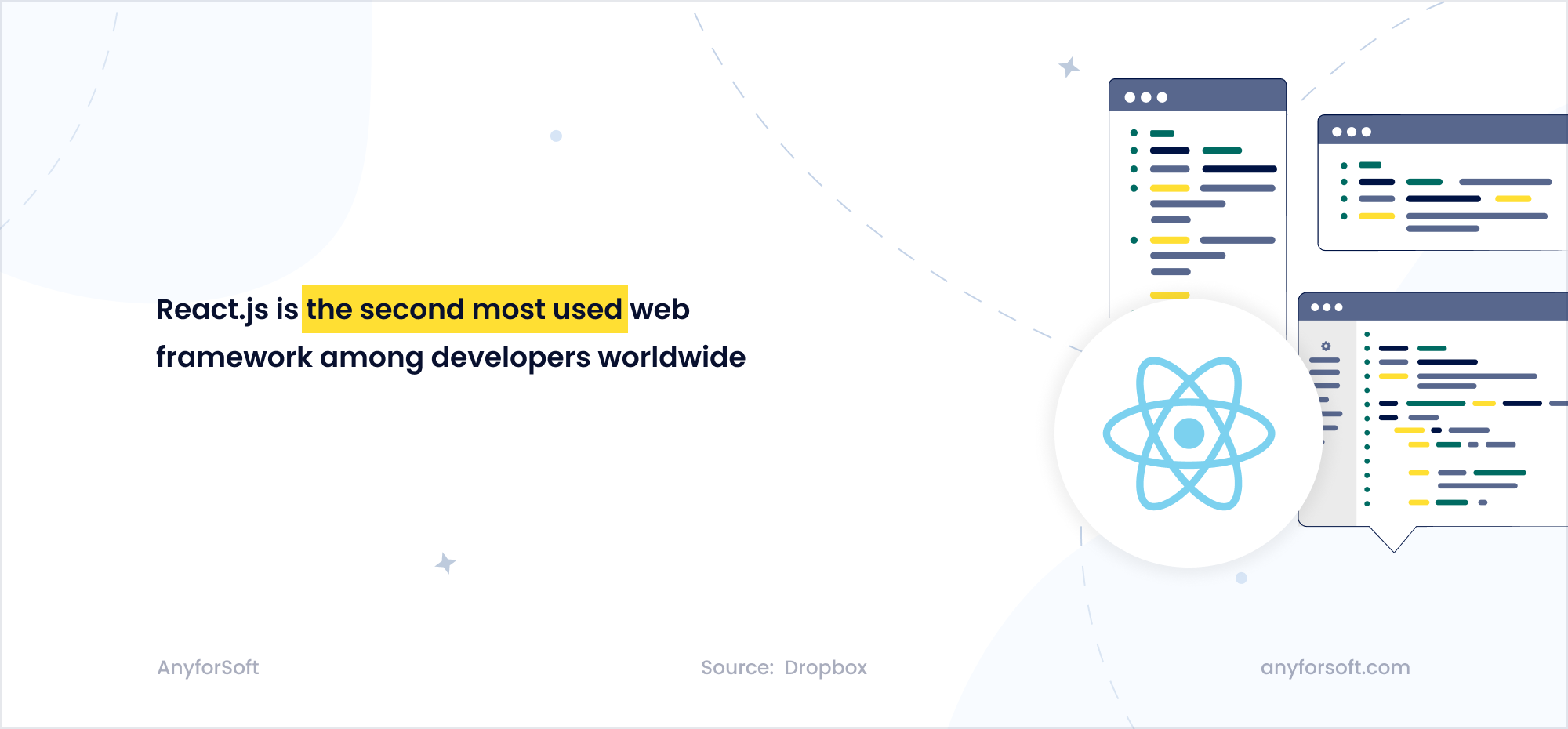 React.js is the second most used web framework among developers worldwide

AnyforSoft

Source: Dropbox

anyforsoft.com